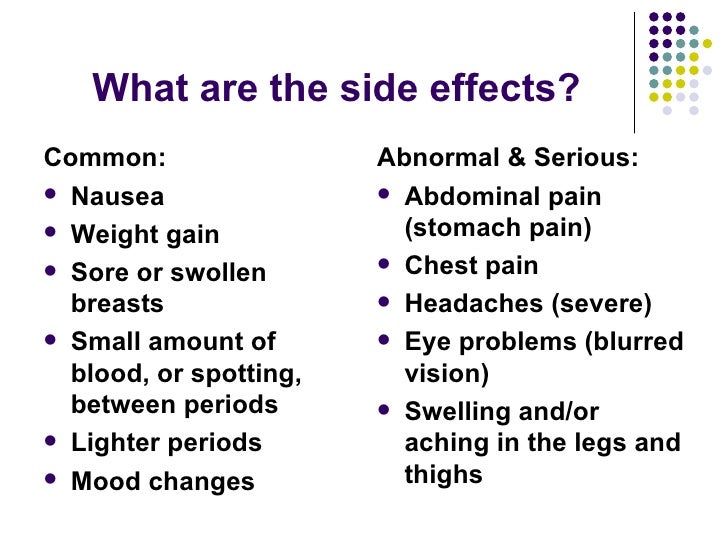 What are the side effects?

Common:
- Nausea
- Weight gain
- Sore or swollen breasts
- Small amount of blood, or spotting, between periods
- Lighter periods
- Mood changes

Abnormal & Serious:
- Abdominal pain (stomach pain)
- Chest pain
- Headaches (severe)
- Eye problems (blurred vision)
- Swelling and/or aching in the legs and thighs